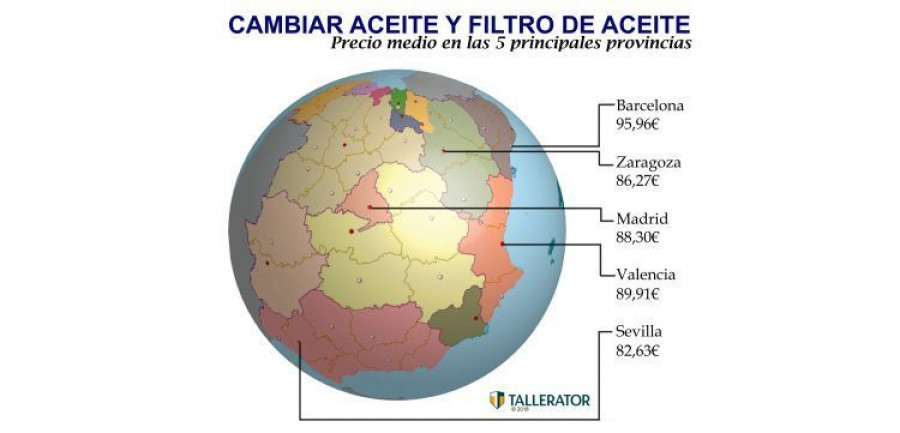 CAMBIAR ACEITE Y FILTRO DE ACEITE
Precio medio en las 5 principales provincias

Barcelona
95,96€

Zaragoza
86,27€

Madrid
88,30€

Valencia
89,91€

Sevilla
82,63€

TALLERATOR
© 2016